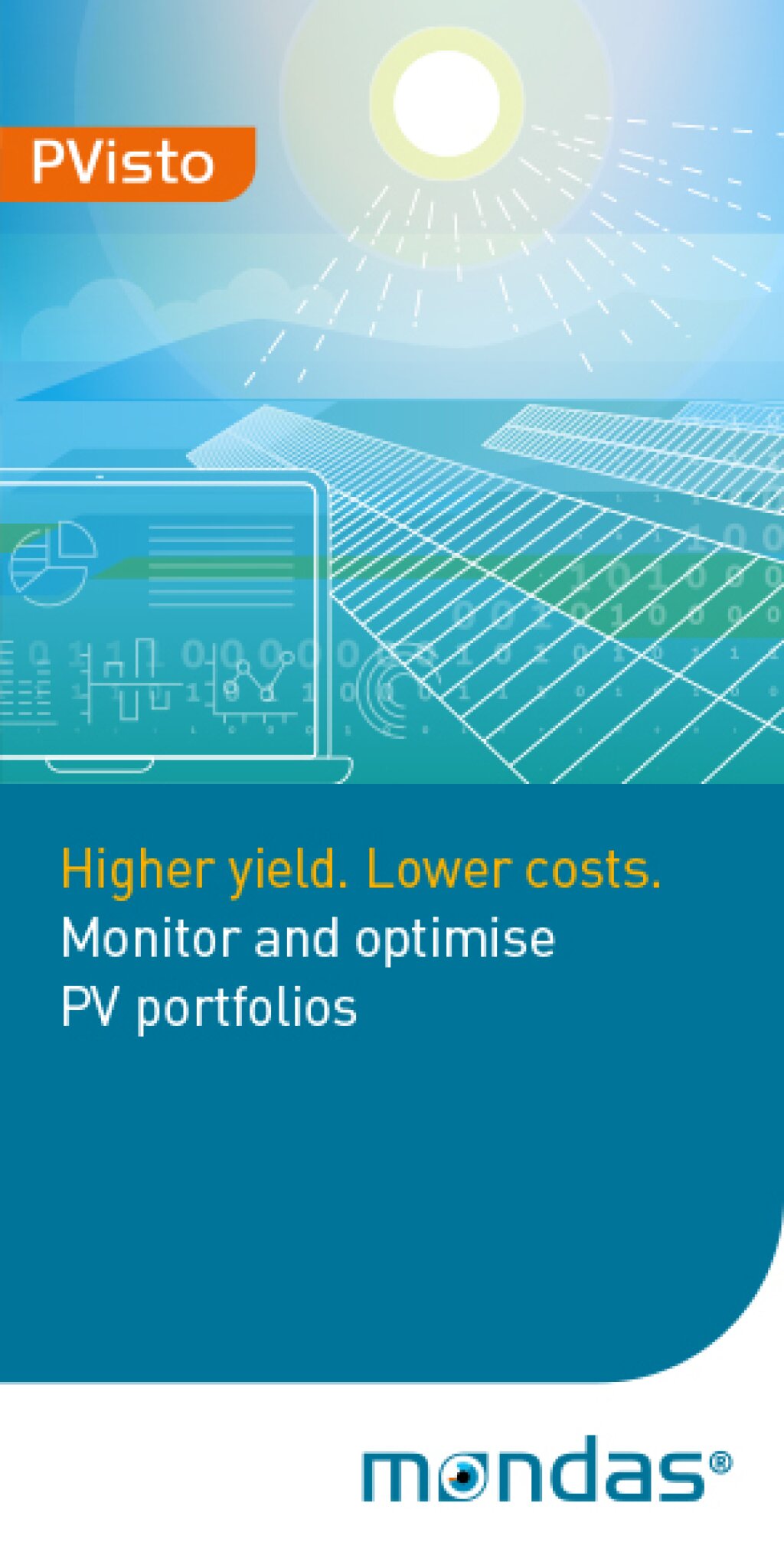 PVisto

Higher yield. Lower costs.
Monitor and optimise PV portfolios

mondas®